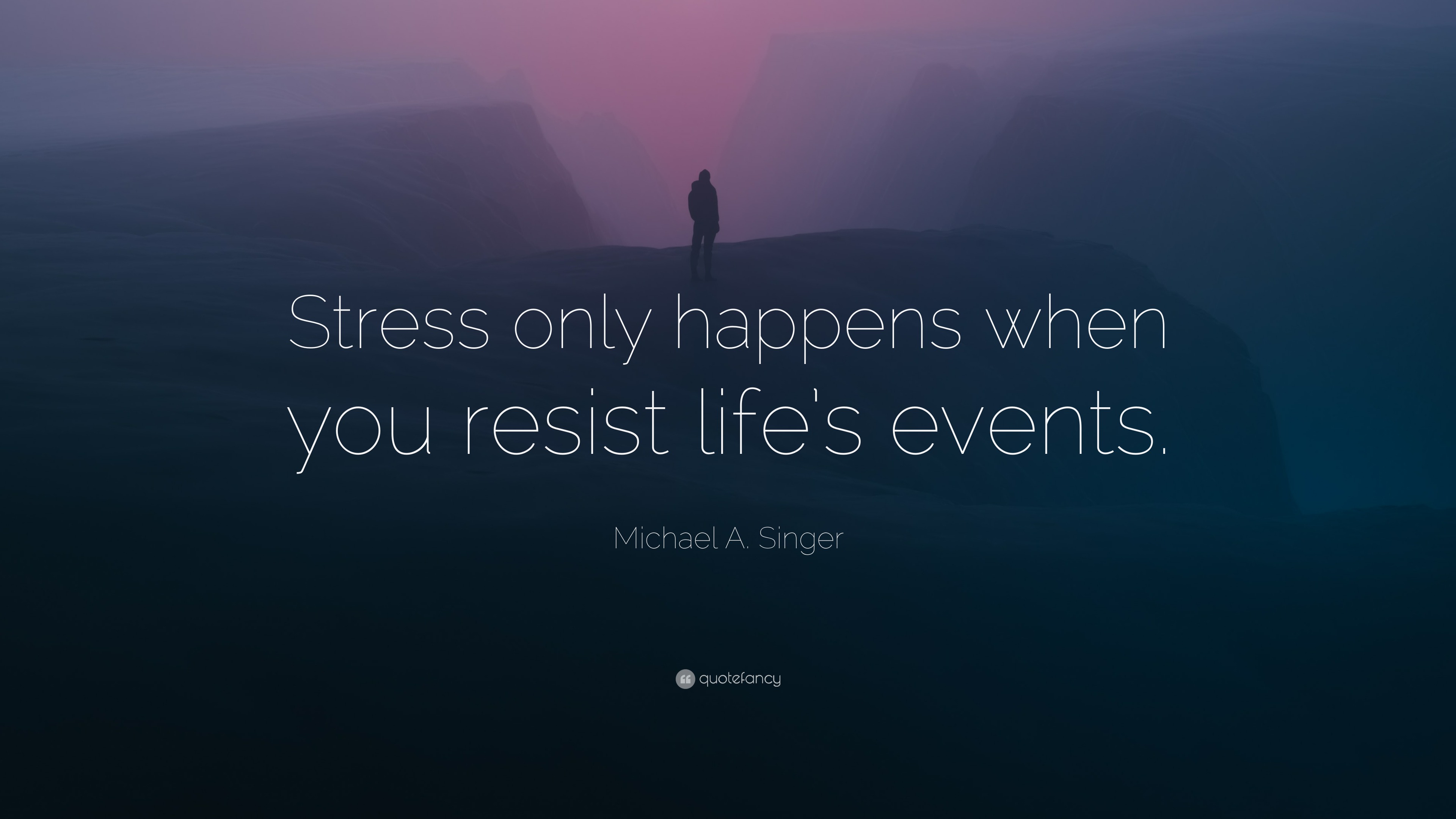 Stress only happens when you resist life's events.

Michael A. Singer

quotefancy